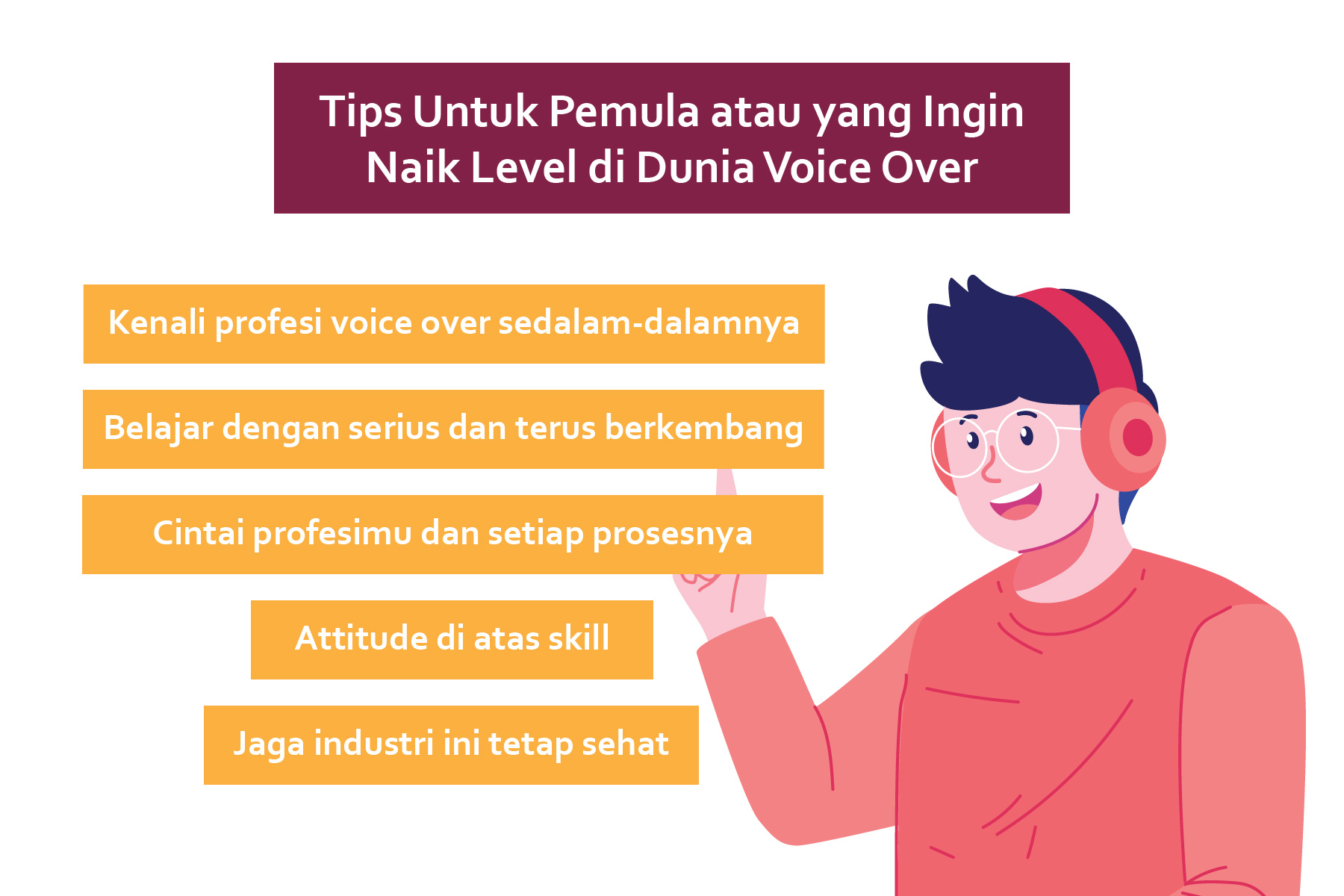 Tips Untuk Pemula atau yang Ingin Naik Level di Dunia Voice Over

Kenali profesi voice over sedalam-dalamnya

Belajar dengan serius dan terus berkembang

Cintai profesimu dan setiap prosesnya

Attitude di atas skill

Jaga industri ini tetap sehat